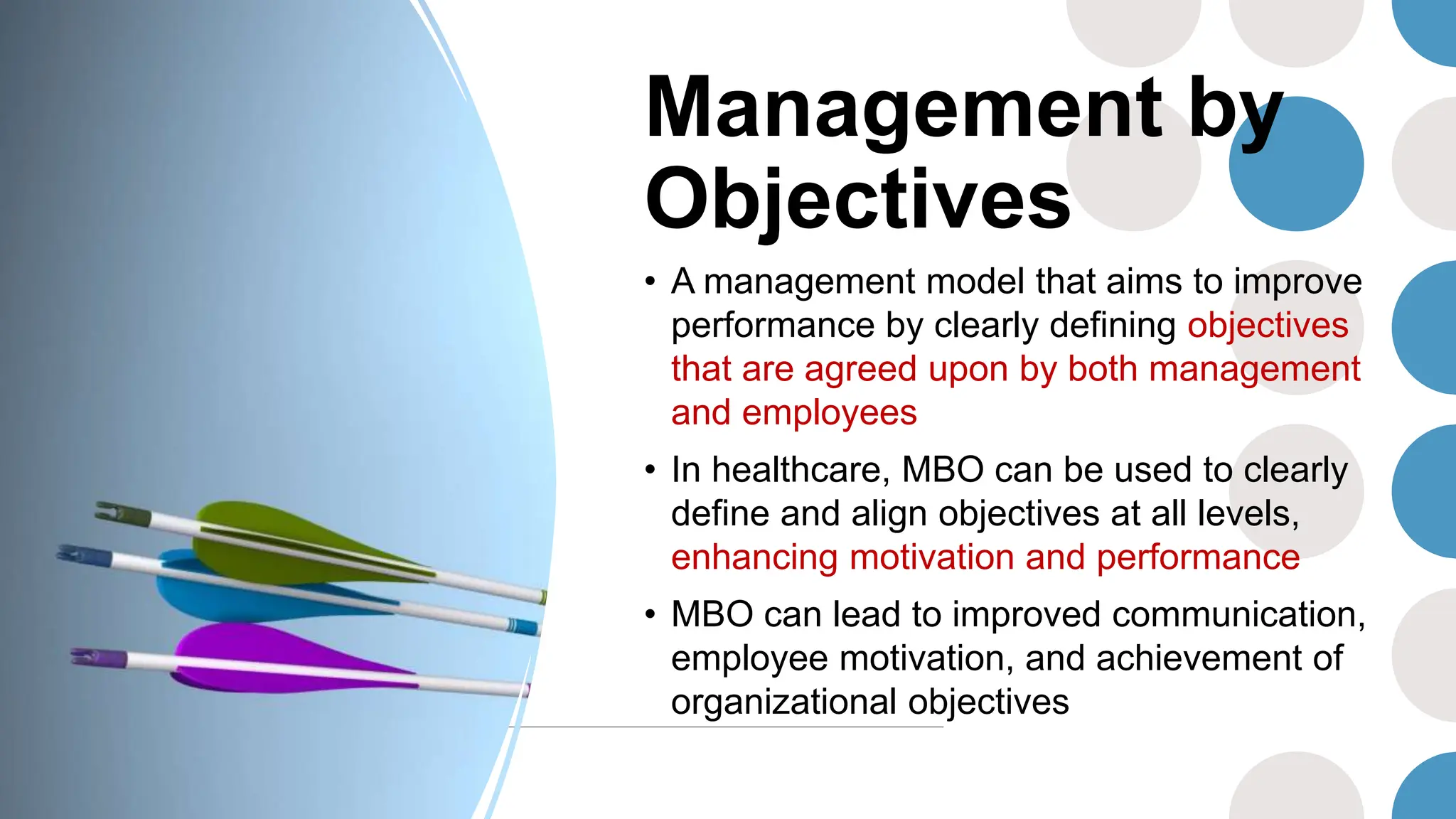 Management by Objectives

• A management model that aims to improve performance by clearly defining objectives that are agreed upon by both management and employees

• In healthcare, MBO can be used to clearly define and align objectives at all levels, enhancing motivation and performance

• MBO can lead to improved communication, employee motivation, and achievement of organizational objectives